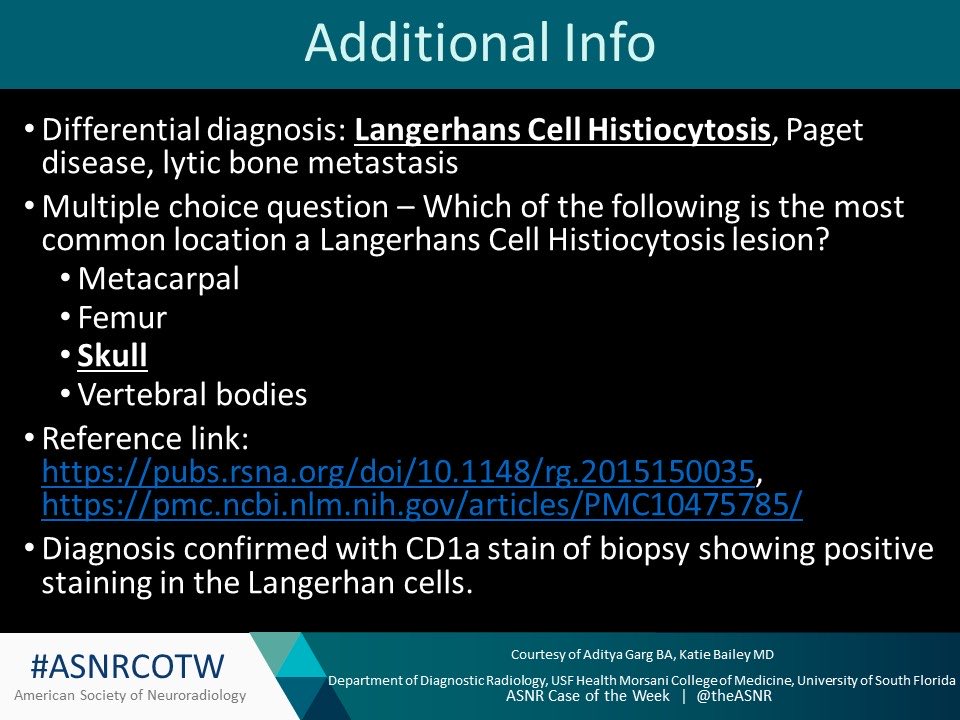 Additional Info

• Differential diagnosis: Langerhans Cell Histiocytosis, Paget disease, lytic bone metastasis

• Multiple choice question – Which of the following is the most common location a Langerhans Cell Histiocytosis lesion?
  • Metacarpal
  • Femur
  • Skull
  • Vertebral bodies

• Reference link: https://pubs.rsna.org/doi/10.1148/rg.2015150035, https://pmc.ncbi.nlm.nih.gov/articles/PMC10475785/

• Diagnosis confirmed with CD1a stain of biopsy showing positive staining in the Langerhan cells.

#ASNRCOTW
American Society of Neuroradiology

Courtesy of Aditya Garg BA, Katie Bailey MD
Department of Diagnostic Radiology, USF Health Morsani College of Medicine, University of South Florida
ASNR Case of the Week | @theASNR